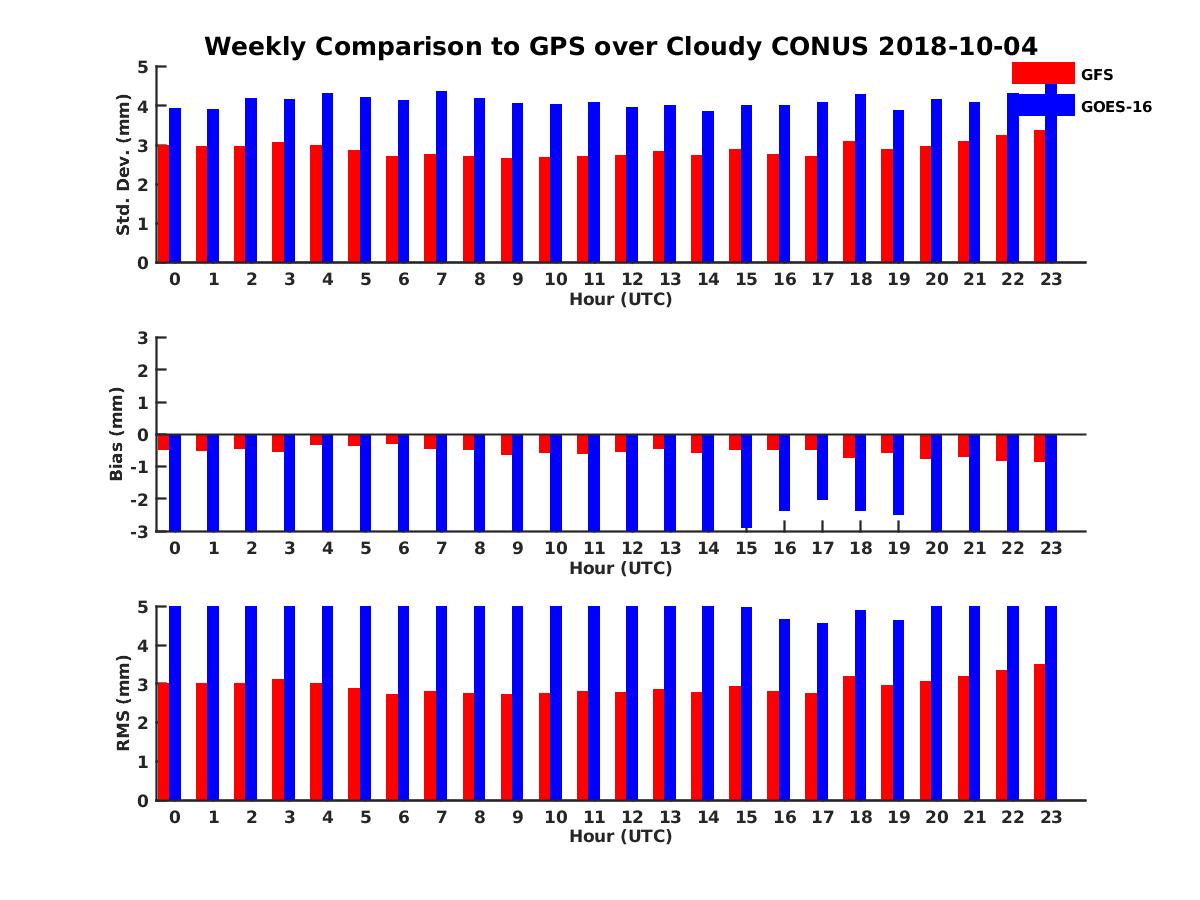 Weekly Comparison to GPS over Cloudy CONUS 2018-10-04

GFS
GOES-16

Std. Dev. (mm)
5
4
3
2
1
0
0 1 2 3 4 5 6 7 8 9 10 11 12 13 14 15 16 17 18 19 20 21 22 23
Hour (UTC)

Bias (mm)
3
2
1
0
-1
-2
-3
0 1 2 3 4 5 6 7 8 9 10 11 12 13 14 15 16 17 18 19 20 21 22 23
Hour (UTC)

RMS (mm)
5
4
3
2
1
0
0 1 2 3 4 5 6 7 8 9 10 11 12 13 14 15 16 17 18 19 20 21 22 23
Hour (UTC)